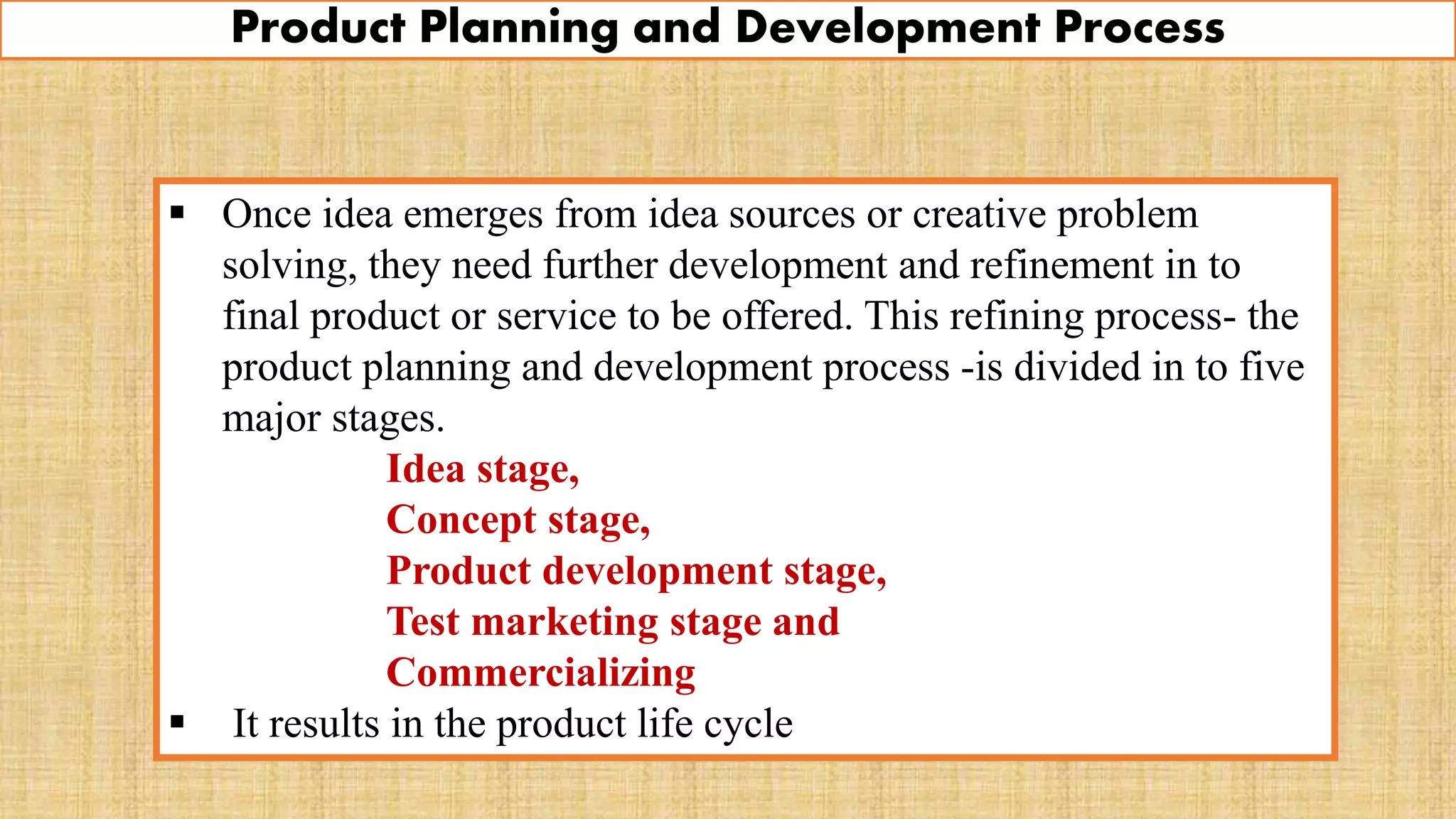 Product Planning and Development Process

▪ Once idea emerges from idea sources or creative problem solving, they need further development and refinement in to final product or service to be offered. This refining process- the product planning and development process -is divided in to five major stages.

Idea stage,
Concept stage,
Product development stage,
Test marketing stage and
Commercializing

▪ It results in the product life cycle